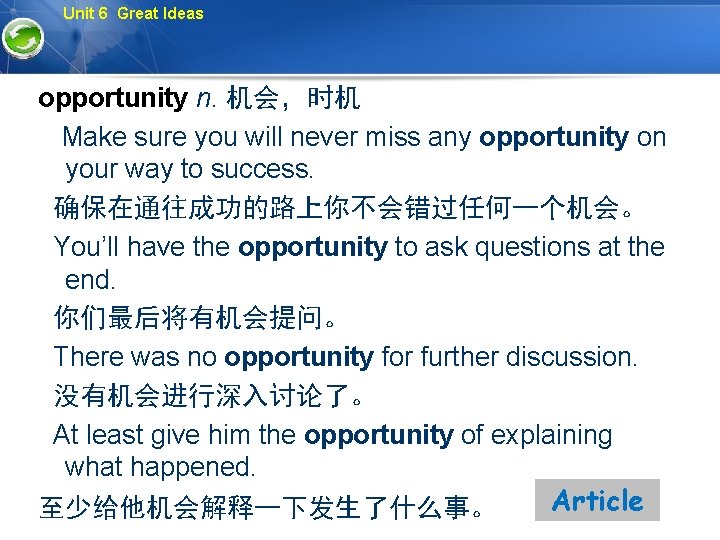 Unit 6 Great Ideas

opportunity n. 机会，时机

Make sure you will never miss any opportunity on your way to success.

确保在通往成功的路上你不会错过任何一个机会。

You'll have the opportunity to ask questions at the end.

你们最后将有机会提问。

There was no opportunity for further discussion.

没有机会进行深入讨论了。

At least give him the opportunity of explaining what happened.

至少给他机会解释一下发生了什么事。

Article